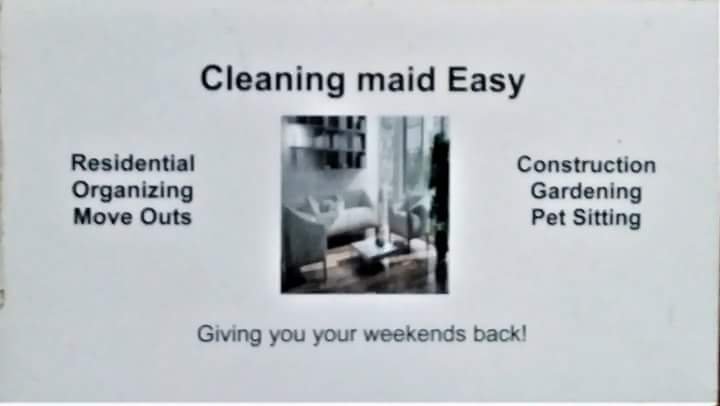 Cleaning maid Easy

Residential
Organizing
Move Outs

Construction
Gardening
Pet Sitting

Giving you your weekends back!